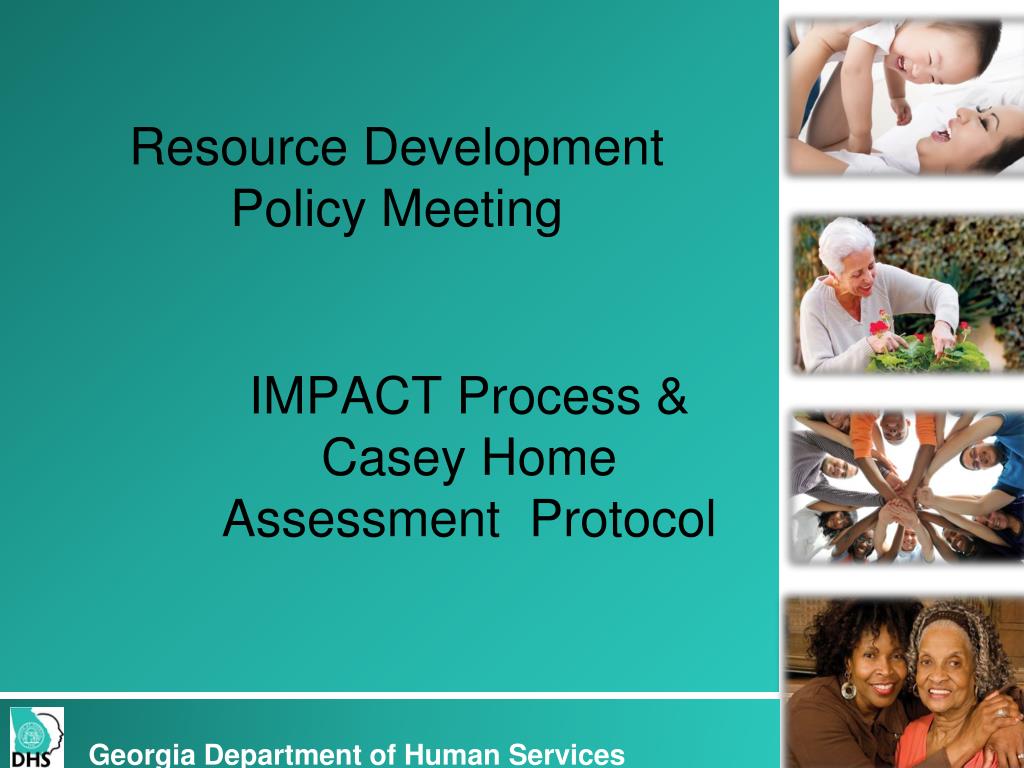 Resource Development Policy Meeting

IMPACT Process & Casey Home Assessment Protocol

DHS

Georgia Department of Human Services